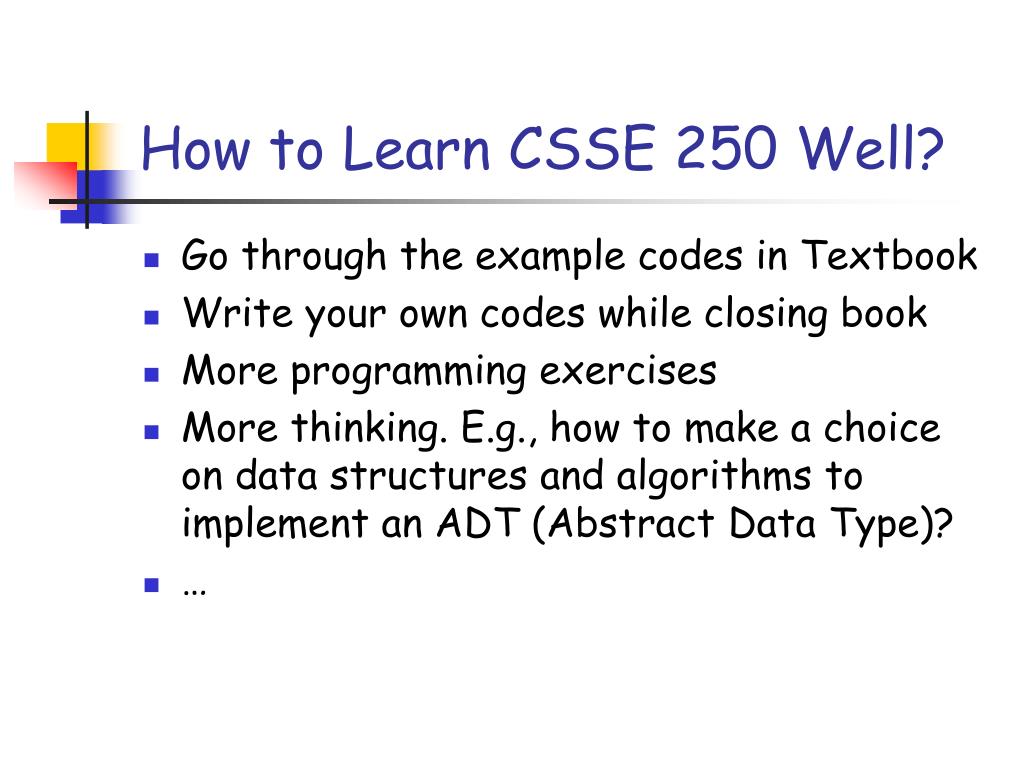 How to Learn CSSE 250 Well?

- Go through the example codes in Textbook
- Write your own codes while closing book
- More programming exercises
- More thinking. E.g., how to make a choice on data structures and algorithms to implement an ADT (Abstract Data Type)?
- …